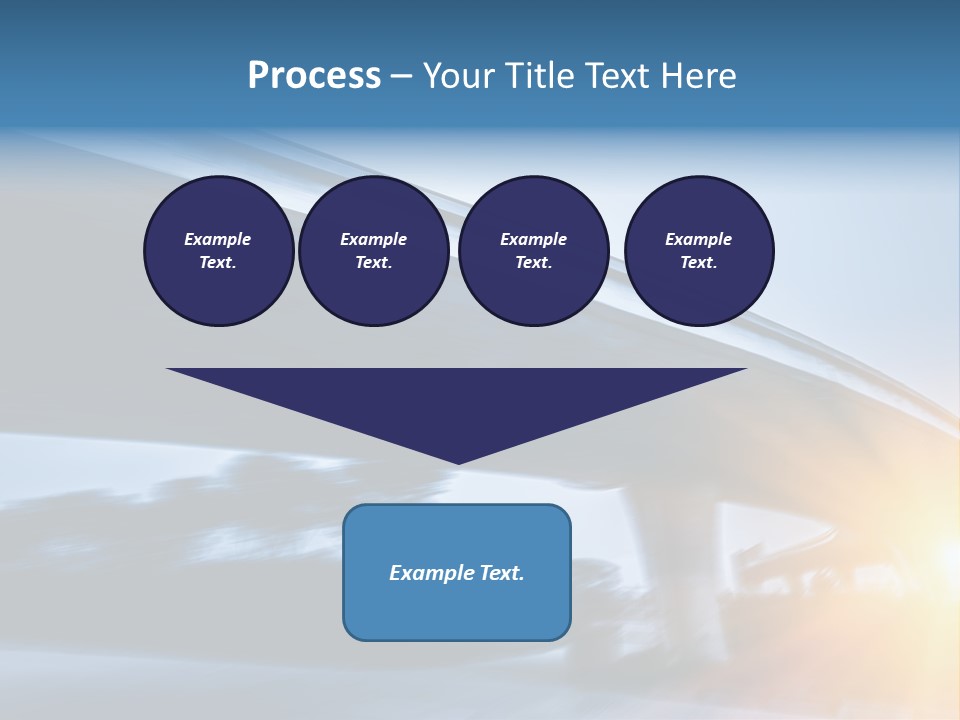 Process – Your Title Text Here

Example Text.

Example Text.

Example Text.

Example Text.

Example Text.